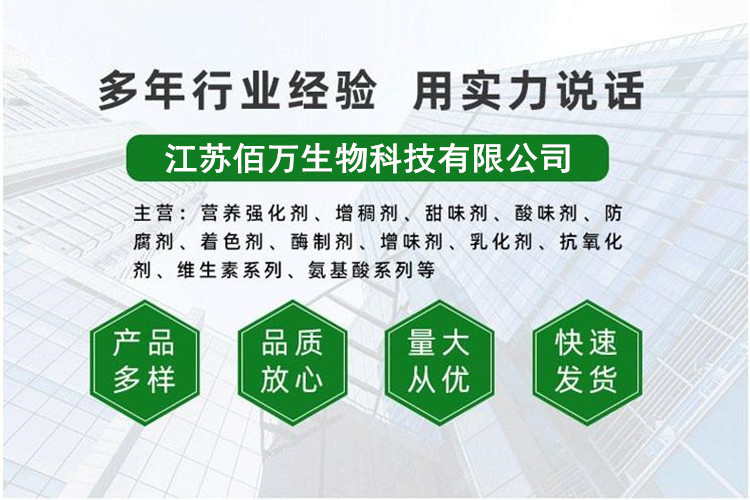 多年行业经验 用实力说话

江苏佰万生物科技有限公司

主营：营养强化剂、增稠剂、甜味剂、酸味剂、防腐剂、着色剂、酶制剂、增味剂、乳化剂、抗氧化剂、维生素系列、氨基酸系列等

产品多样

品质放心

量大从优

快速发货